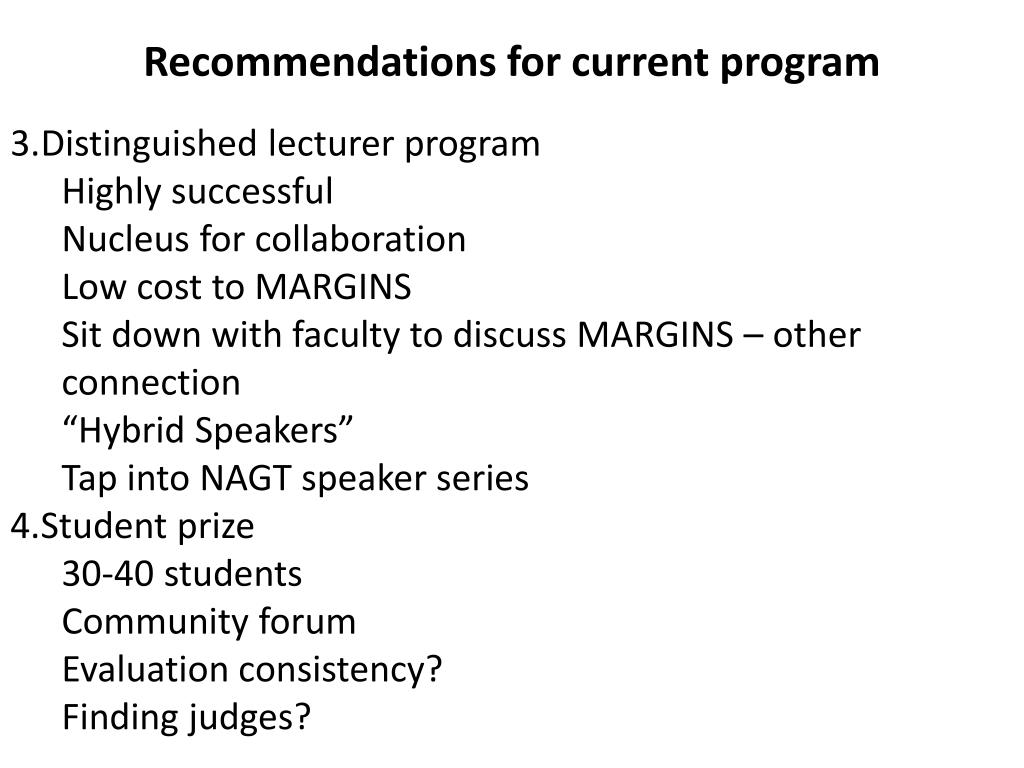 Recommendations for current program

3.Distinguished lecturer program
Highly successful
Nucleus for collaboration
Low cost to MARGINS
Sit down with faculty to discuss MARGINS – other connection
“Hybrid Speakers”
Tap into NAGT speaker series
4.Student prize
30-40 students
Community forum
Evaluation consistency?
Finding judges?